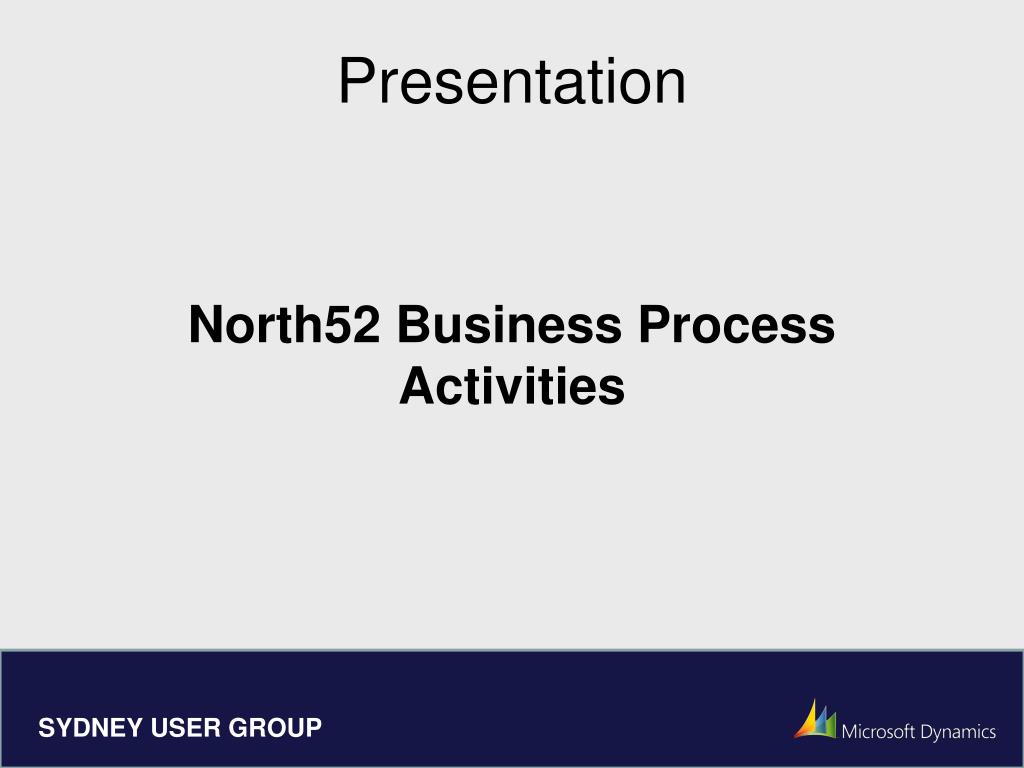 Presentation

North52 Business Process Activities

SYDNEY USER GROUP

Microsoft Dynamics